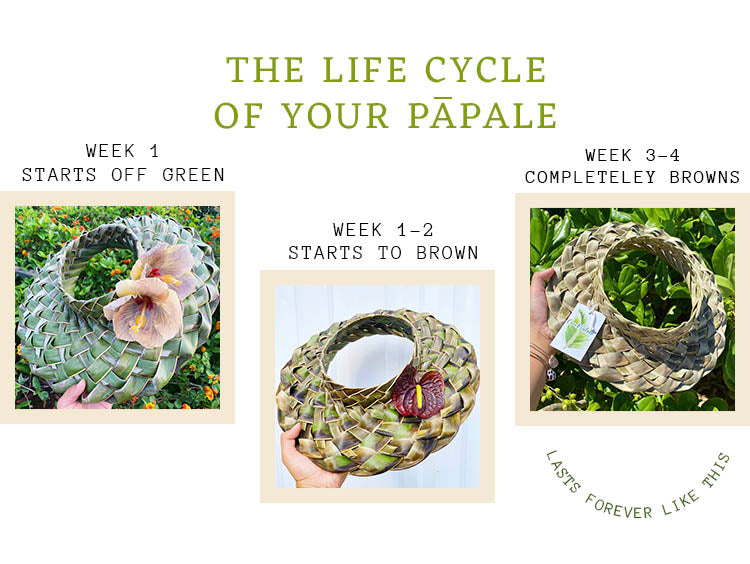 THE LIFE CYCLE
OF YOUR PĀPALE

WEEK 1
STARTS OFF GREEN

WEEK 1-2
STARTS TO BROWN

WEEK 3-4
COMPLETELEY BROWNS

LASTS FOREVER LIKE THIS